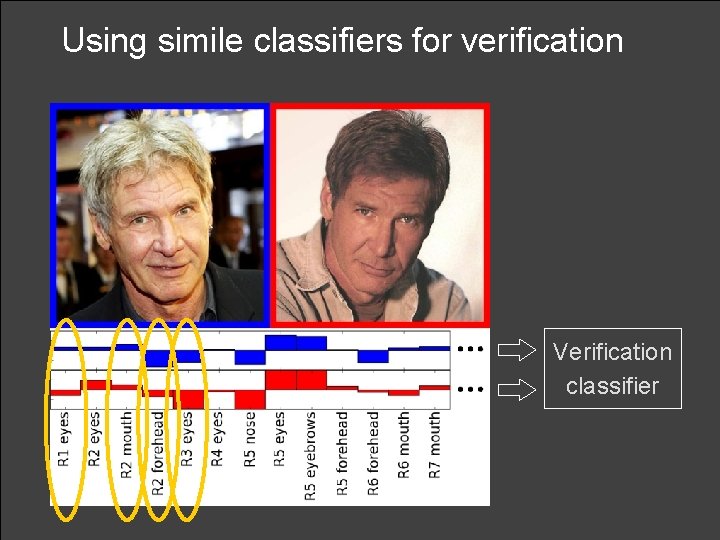 Using simile classifiers for verification

...

...

Verification classifier

R1 eyes
R2 eyes
R2 mouth
R2 forehead
R3 eyes
R4 eyes
R5 nose
R5 eyes
R5 eyebrows
R5 forehead
R6 forehead
R6 mouth
R7 mouth